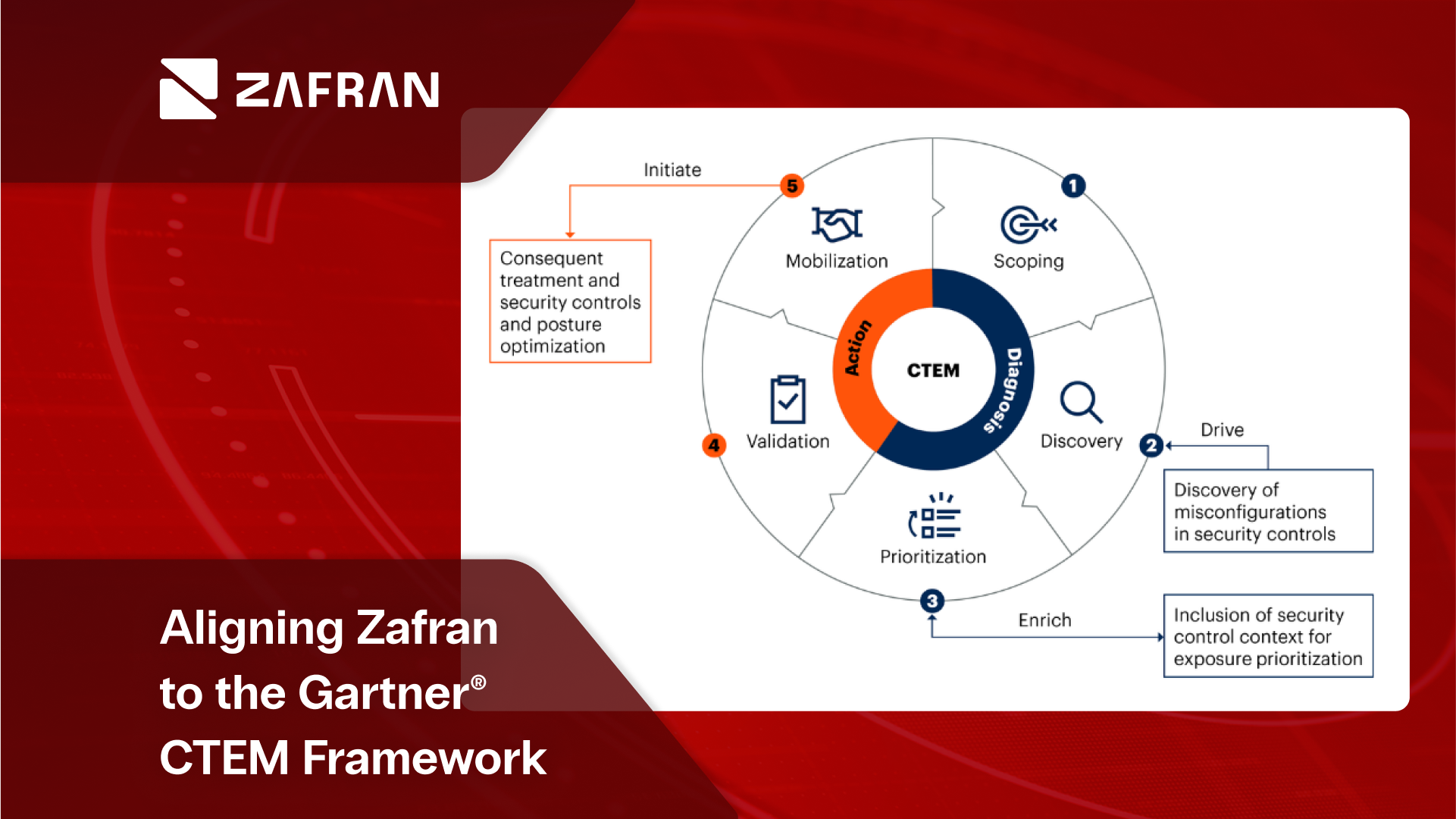 ZAFRAN

Initiate

5

Consequent treatment and security controls and posture optimization

Mobilization

1

Scoping

Action

CTEM

Diagnosis

Validation

4

Discovery

2

Drive

Discovery of misconfigurations in security controls

Prioritization

3

Enrich

Inclusion of security control context for exposure prioritization

Aligning Zafran to the Gartner® CTEM Framework